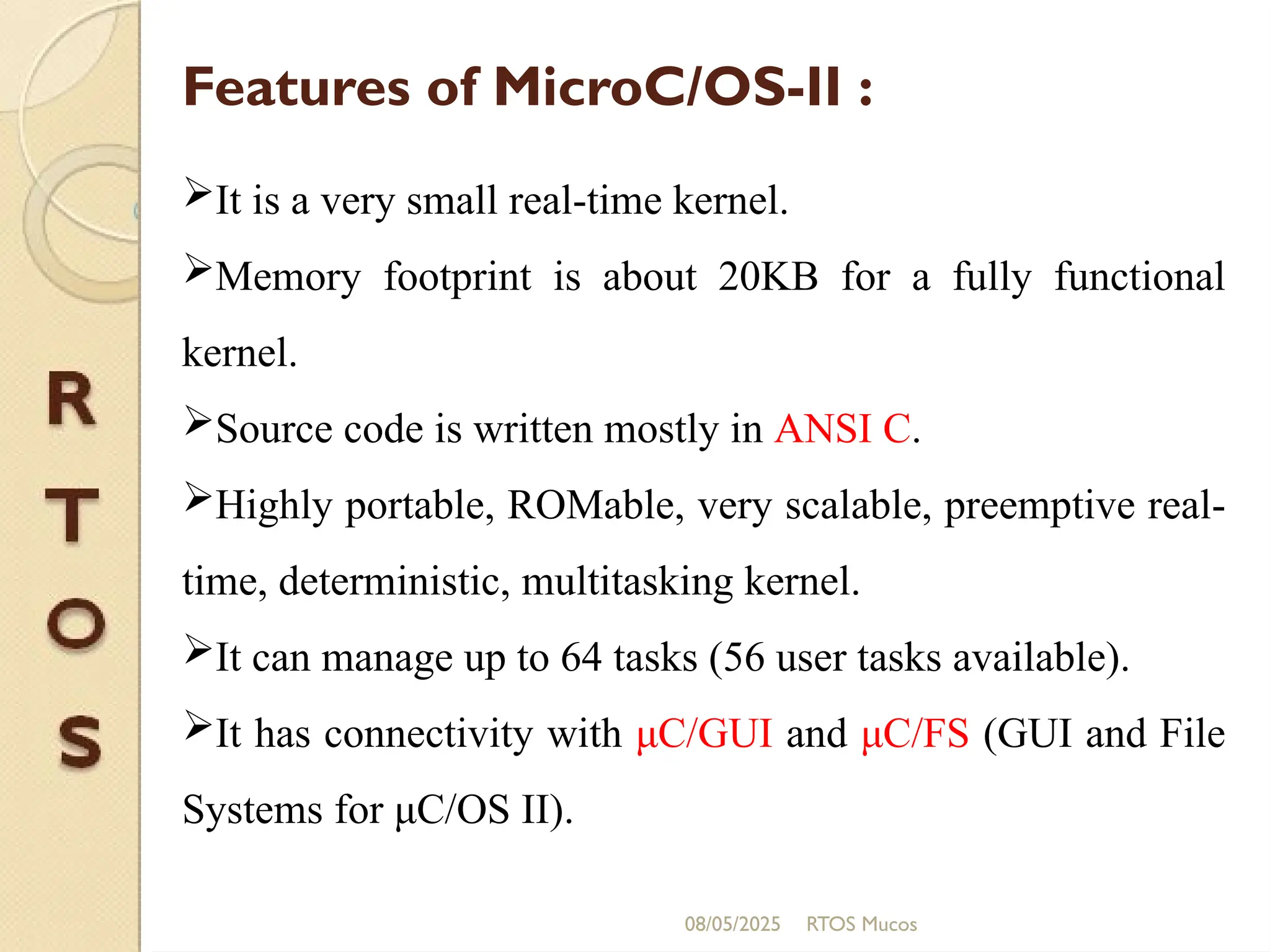 R
T
O
S

Features of MicroC/OS-II :

➢It is a very small real-time kernel.

➢Memory footprint is about 20KB for a fully functional kernel.

➢Source code is written mostly in ANSI C.

➢Highly portable, ROMable, very scalable, preemptive real-time, deterministic, multitasking kernel.

➢It can manage up to 64 tasks (56 user tasks available).

➢It has connectivity with µC/GUI and µC/FS (GUI and File Systems for µC/OS II).

08/05/2025 RTOS Mucos